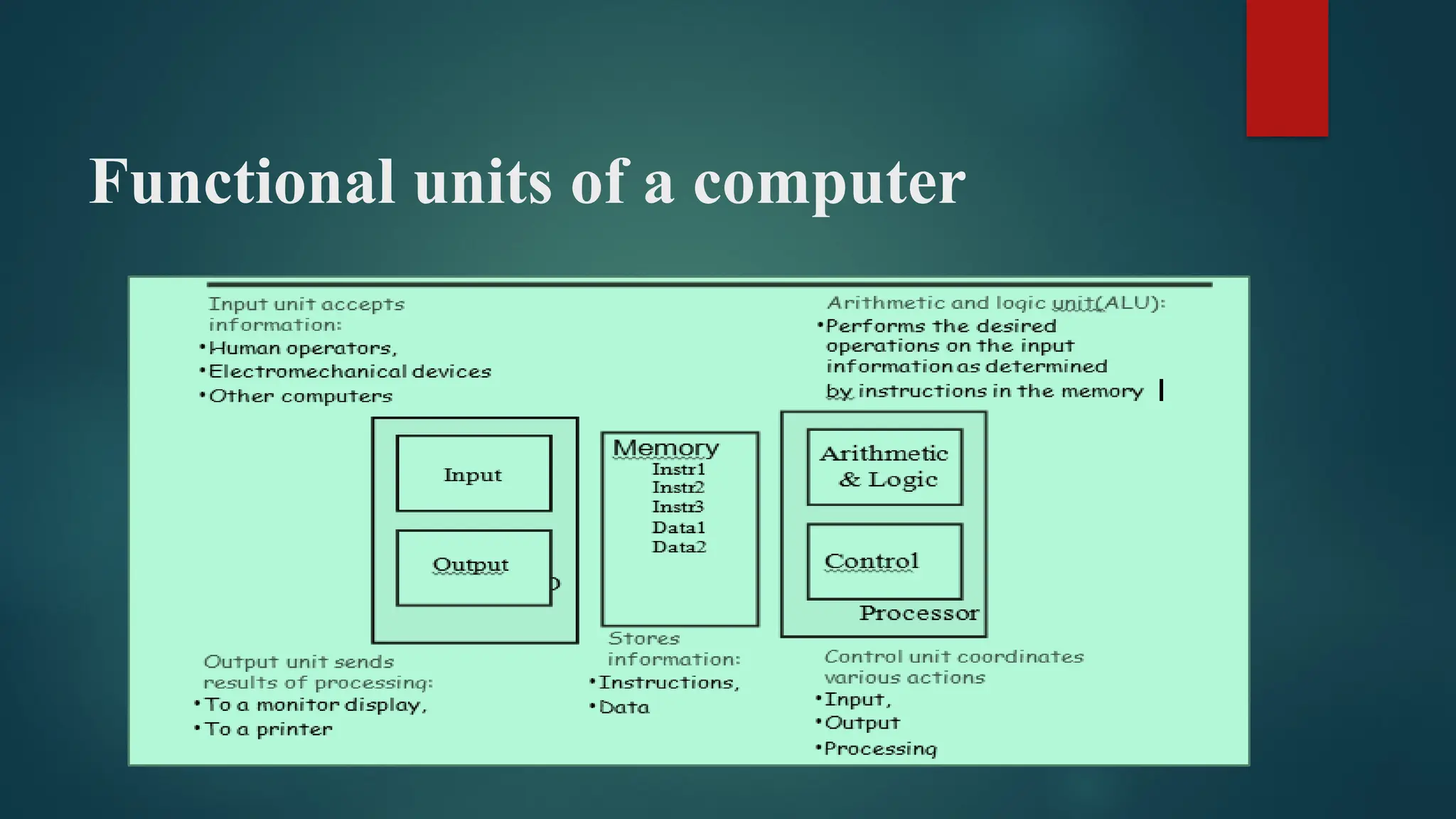 Functional units of a computer

Input unit accepts information:
•Human operators,
•Electromechanical devices
•Other computers

Arithmetic and logic unit(ALU):
•Performs the desired operations on the input information as determined by instructions in the memory

Input

Output

Memory
Instr1
Instr2
Instr3
Data1
Data2

Arithmetic & Logic

Control

Processor

Output unit sends results of processing:
•To a monitor display,
•To a printer

Stores information:
•Instructions,
•Data

Control unit coordinates various actions
•Input,
•Output
•Processing